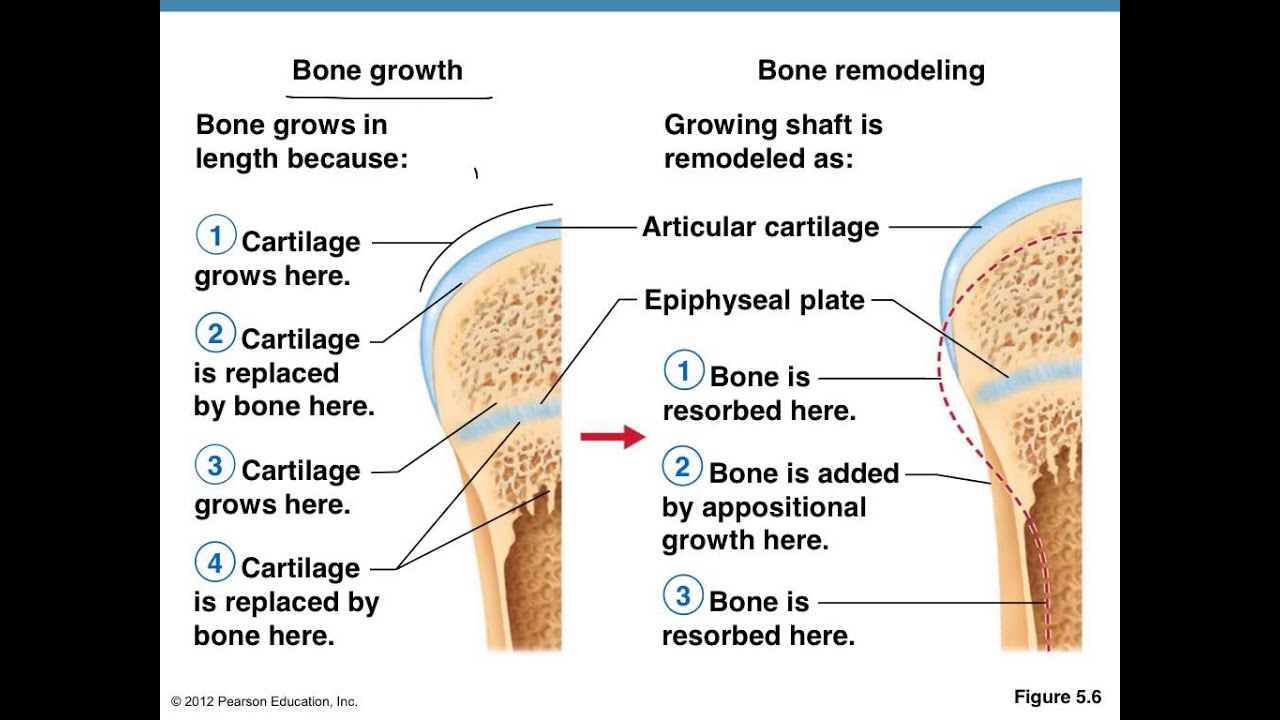 Bone growth

Bone grows in length because:

1 Cartilage grows here.

2 Cartilage is replaced by bone here.

3 Cartilage grows here.

4 Cartilage is replaced by bone here.

Bone remodeling

Growing shaft is remodeled as:

Articular cartilage

Epiphyseal plate

1 Bone is resorbed here.

2 Bone is added by appositional growth here.

3 Bone is resorbed here.

© 2012 Pearson Education, Inc.

Figure 5.6